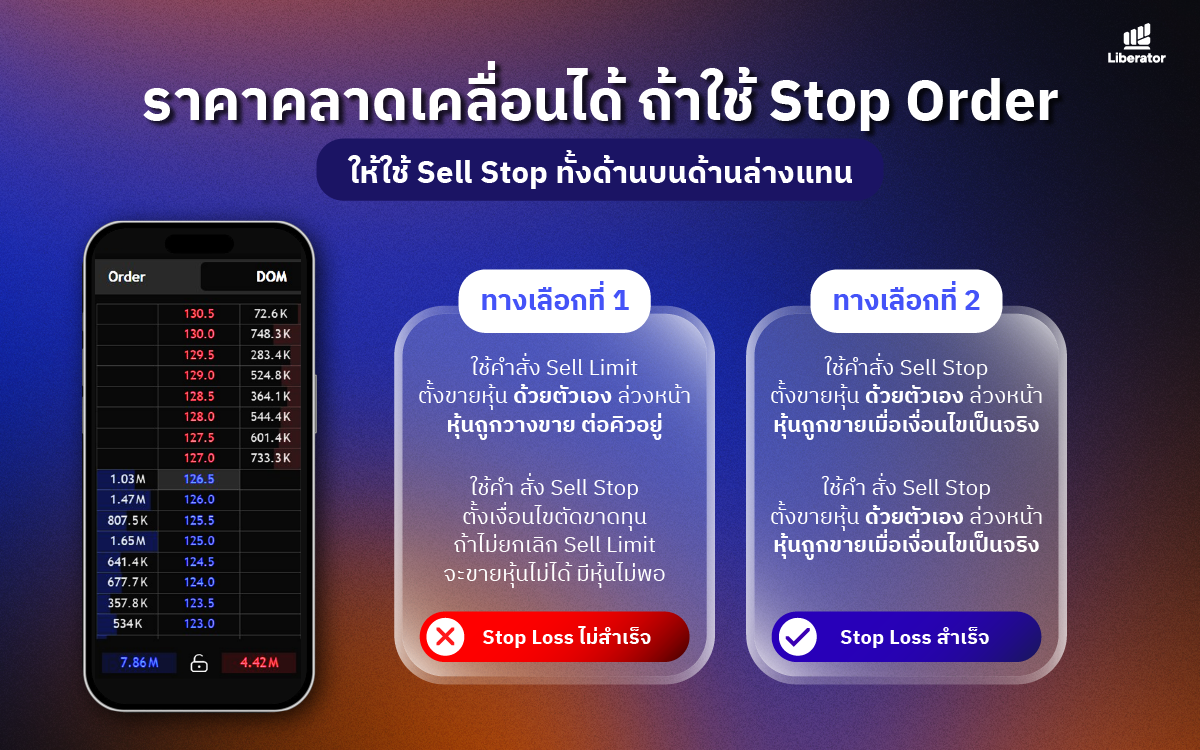 Liberator

ราคาคลาดเคลื่อนได้ ถ้าใช้ Stop Order

ให้ใช้ Sell Stop ทั้งด้านบนด้านล่างแทน

Order DOM

| | | |
|---|---|---|
| | 130.5 | 72.6K |
| | 130.0 | 748.3K |
| | 129.5 | 283.4K |
| | 129.0 | 524.8K |
| | 128.5 | 364.1K |
| | 128.0 | 544.4K |
| | 127.5 | 601.4K |
| | 127.0 | 733.3K |
| 1.03M | 126.5 | |
| 1.47M | 126.0 | |
| 807.5K | 125.5 | |
| 1.65M | 125.0 | |
| 641.4K | 124.5 | |
| 677.7K | 124.0 | |
| 357.8K | 123.5 | |
| 534K | 123.0 | |

7.86M 4.42M

ทางเลือกที่ 1

ใช้คำสั่ง Sell Limit ตั้งขายหุ้น ด้วยตัวเอง ล่วงหน้า หุ้นถูกวางขาย ต่อคิวอยู่

ใช้คำ สั่ง Sell Stop ตั้งเงื่อนไขตัดขาดทุน ถ้าไม่ยกเลิก Sell Limit จะขายหุ้นไม่ได้ มีหุ้นไม่พอ

Stop Loss ไม่สำเร็จ

ทางเลือกที่ 2

ใช้คำสั่ง Sell Stop ตั้งขายหุ้น ด้วยตัวเอง ล่วงหน้า หุ้นถูกขายเมื่อเงื่อนไขเป็นจริง

ใช้คำ สั่ง Sell Stop ตั้งขายหุ้น ด้วยตัวเอง ล่วงหน้า หุ้นถูกขายเมื่อเงื่อนไขเป็นจริง

Stop Loss สำเร็จ